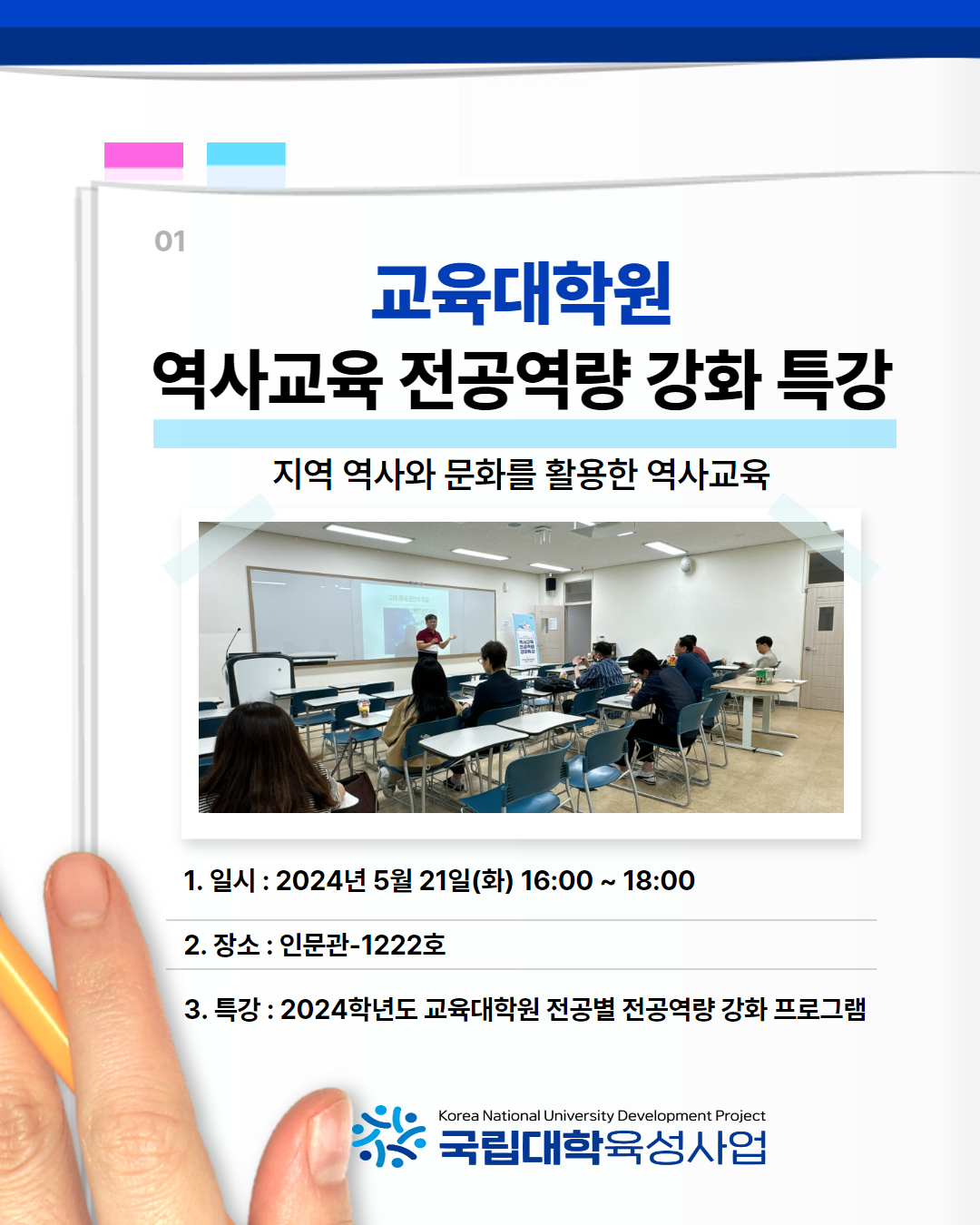 01

교육대학원

역사교육 전공역량 강화 특강

지역 역사와 문화를 활용한 역사교육

1. 일시 : 2024년 5월 21일(화) 16:00 ~ 18:00

2. 장소 : 인문관-1222호

3. 특강 : 2024학년도 교육대학원 전공별 전공역량 강화 프로그램

Korea National University Development Project
국립대학육성사업